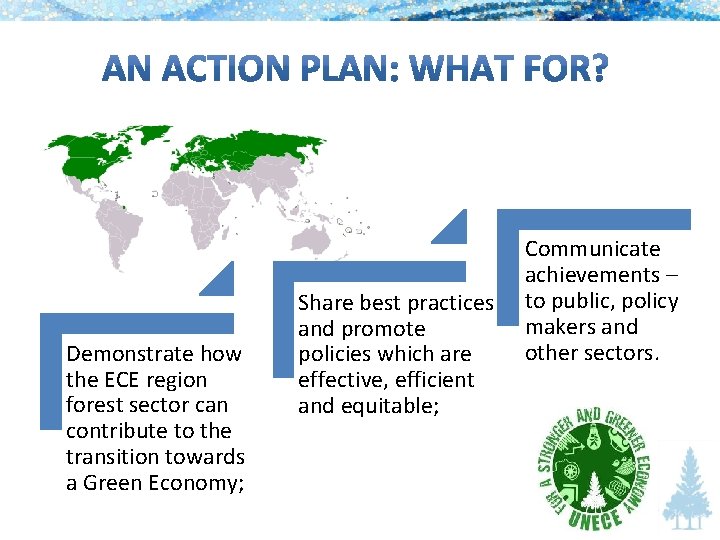 AN ACTION PLAN: WHAT FOR?

Demonstrate how the ECE region forest sector can contribute to the transition towards a Green Economy;

Share best practices and promote policies which are effective, efficient and equitable;

Communicate achievements – to public, policy makers and other sectors.

FOR A STRONGER AND GREENER ECONOMY
UNECE